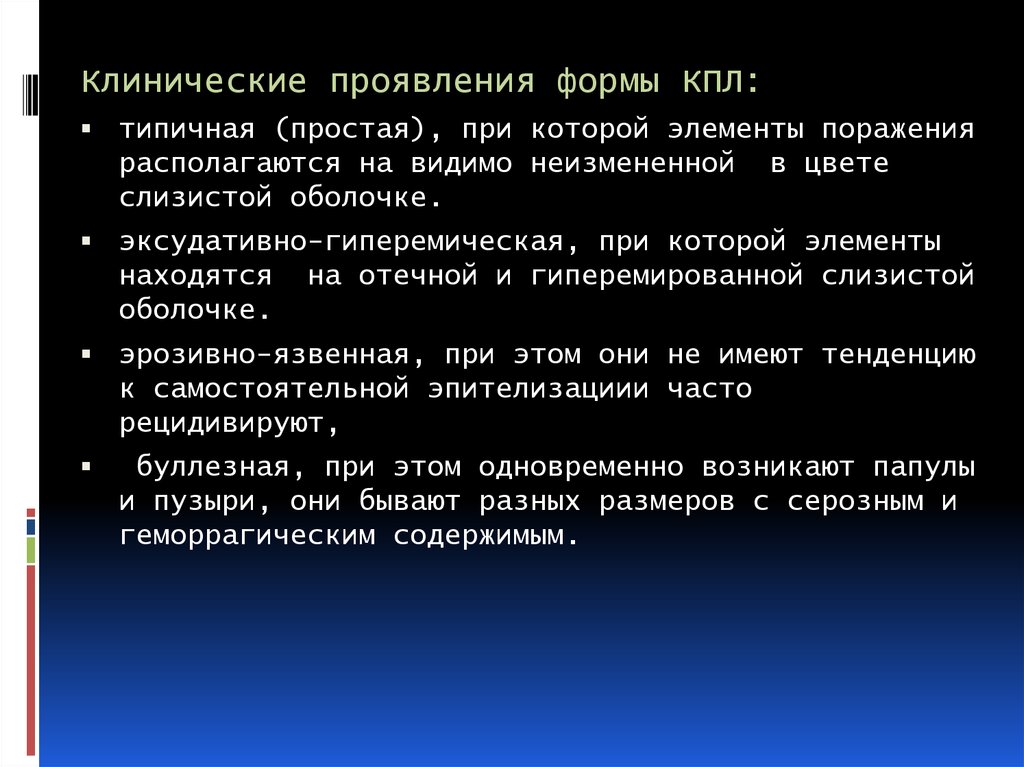 Клинические проявления формы КПЛ:

▪ типичная (простая), при которой элементы поражения располагаются на видимо неизмененной в цвете слизистой оболочке.

▪ эксудативно-гиперемическая, при которой элементы находятся на отечной и гиперемированной слизистой оболочке.

▪ эрозивно-язвенная, при этом они не имеют тенденцию к самостоятельной эпителизациии часто рецидивируют,

▪ буллезная, при этом одновременно возникают папулы и пузыри, они бывают разных размеров с серозным и геморрагическим содержимым.